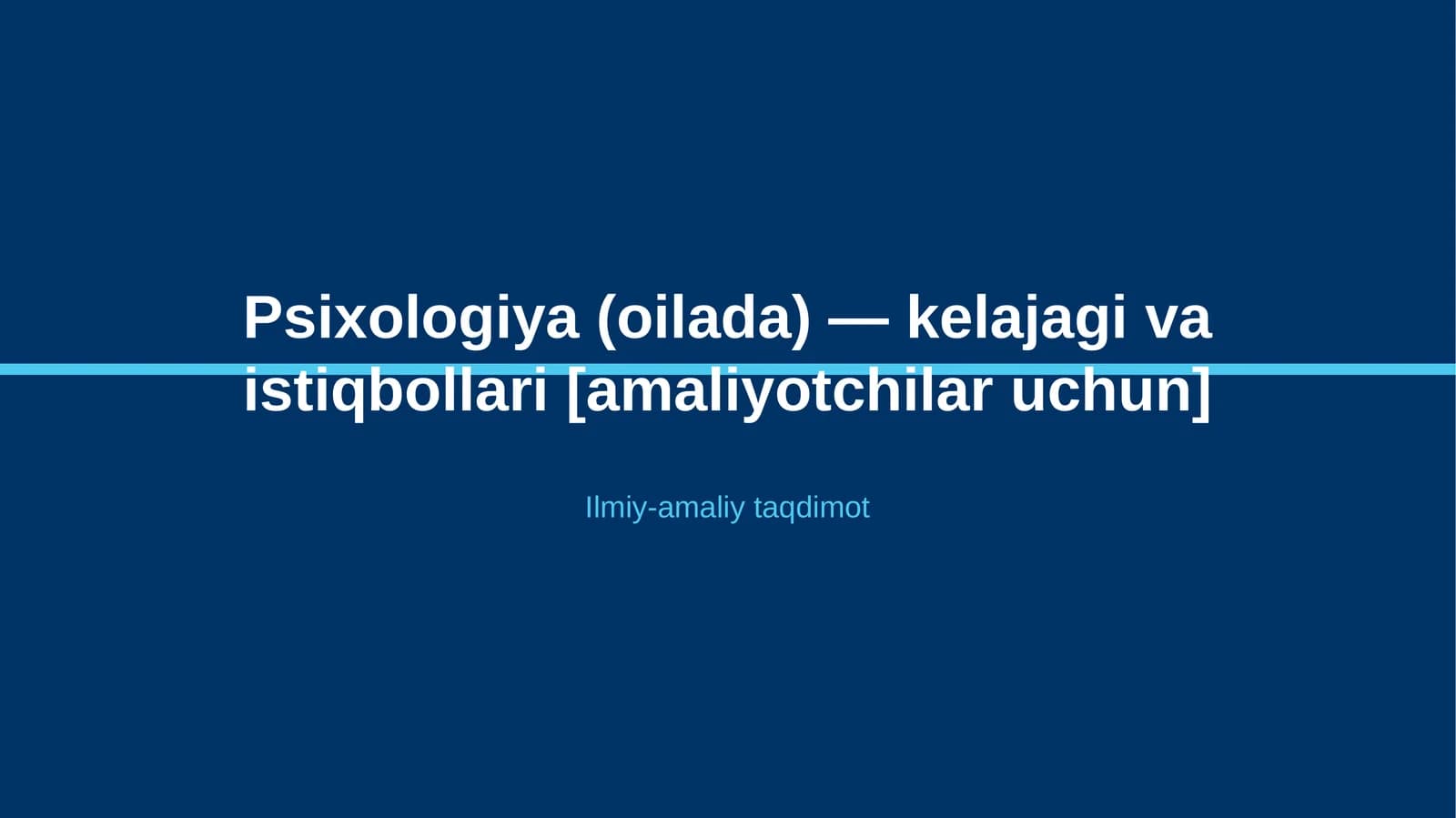 Psixologiya (oilada) — kelajagi va istiqbollari [amaliyotchilar uchun]

Ilmiy-amaliy taqdimot